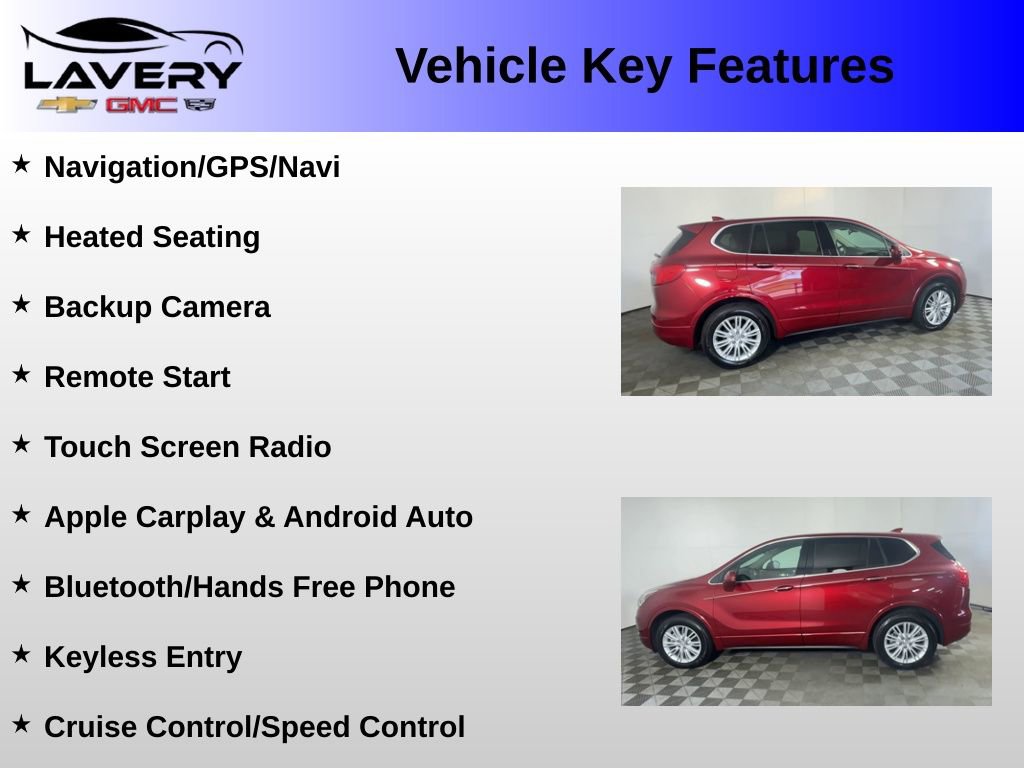 LAVERY
GMC

Vehicle Key Features

★ Navigation/GPS/Navi

★ Heated Seating

★ Backup Camera

★ Remote Start

★ Touch Screen Radio

★ Apple Carplay & Android Auto

★ Bluetooth/Hands Free Phone

★ Keyless Entry

★ Cruise Control/Speed Control